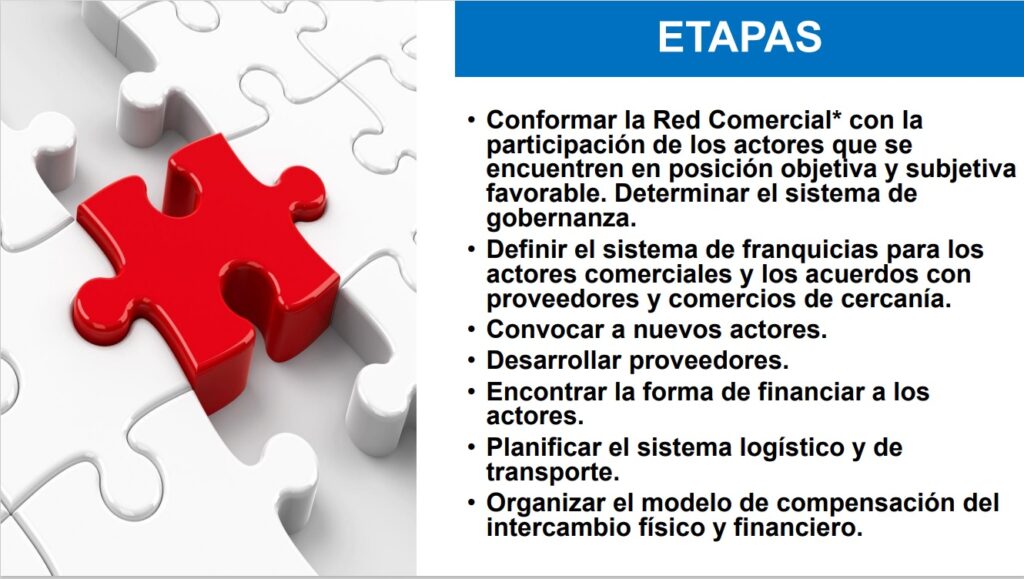 ETAPAS

• Conformar la Red Comercial* con la participación de los actores que se encuentren en posición objetiva y subjetiva favorable. Determinar el sistema de gobernanza.
• Definir el sistema de franquicias para los actores comerciales y los acuerdos con proveedores y comercios de cercanía.
• Convocar a nuevos actores.
• Desarrollar proveedores.
• Encontrar la forma de financiar a los actores.
• Planificar el sistema logístico y de transporte.
• Organizar el modelo de compensación del intercambio físico y financiero.